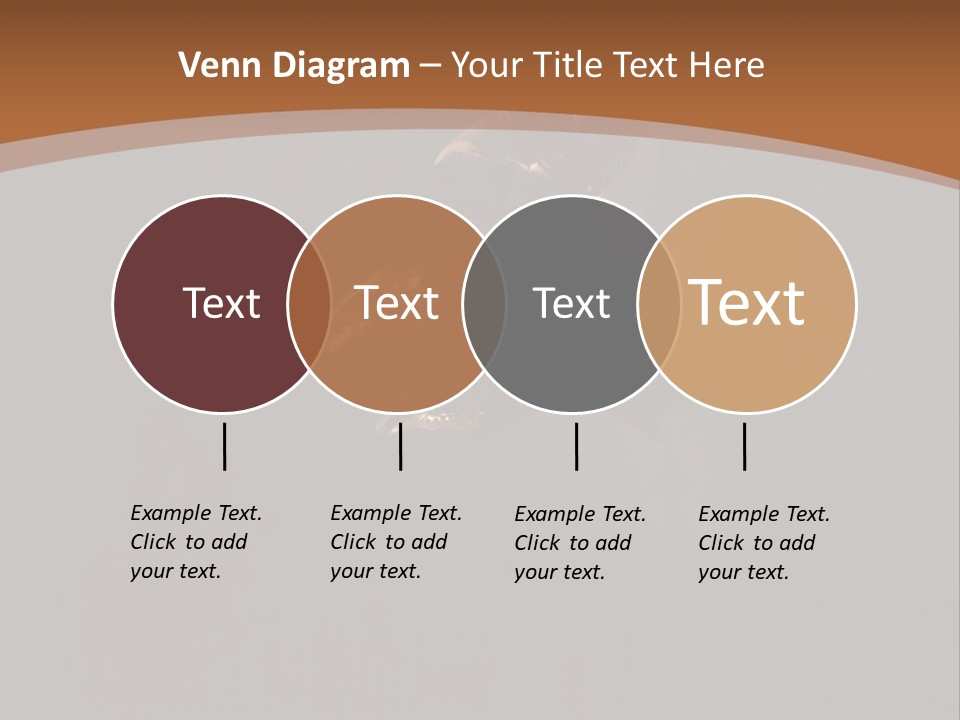 Venn Diagram – Your Title Text Here

Text

Text

Text

Text

Example Text. Click to add your text.

Example Text. Click to add your text.

Example Text. Click to add your text.

Example Text. Click to add your text.